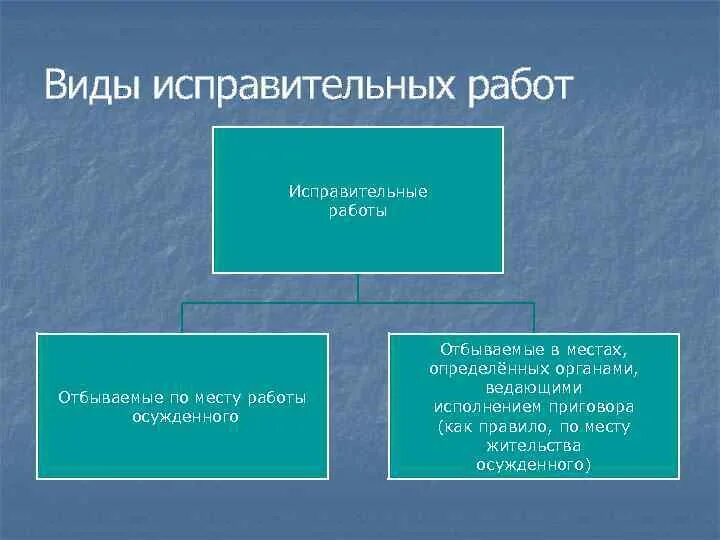 Виды исправительных работ

Исправительные работы

Отбываемые по месту работы осужденного

Отбываемые в местах, определённых органами, ведающими исполнением приговора (как правило, по месту жительства осужденного)